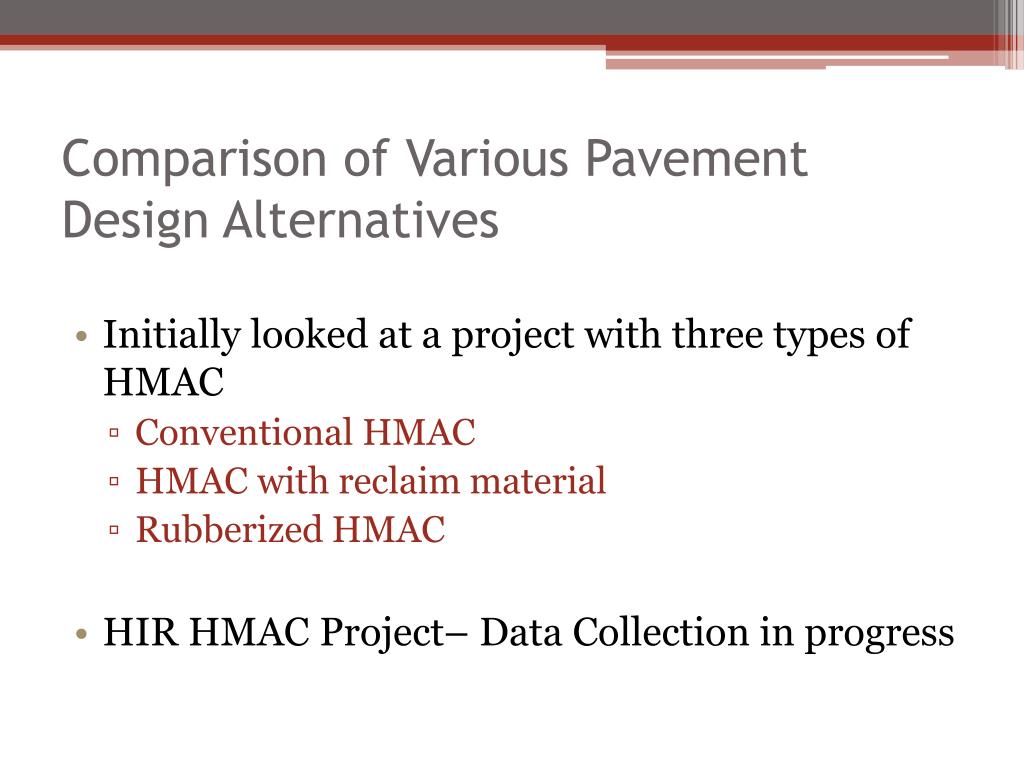 Comparison of Various Pavement Design Alternatives

• Initially looked at a project with three types of HMAC
▫ Conventional HMAC
▫ HMAC with reclaim material
▫ Rubberized HMAC

• HIR HMAC Project– Data Collection in progress